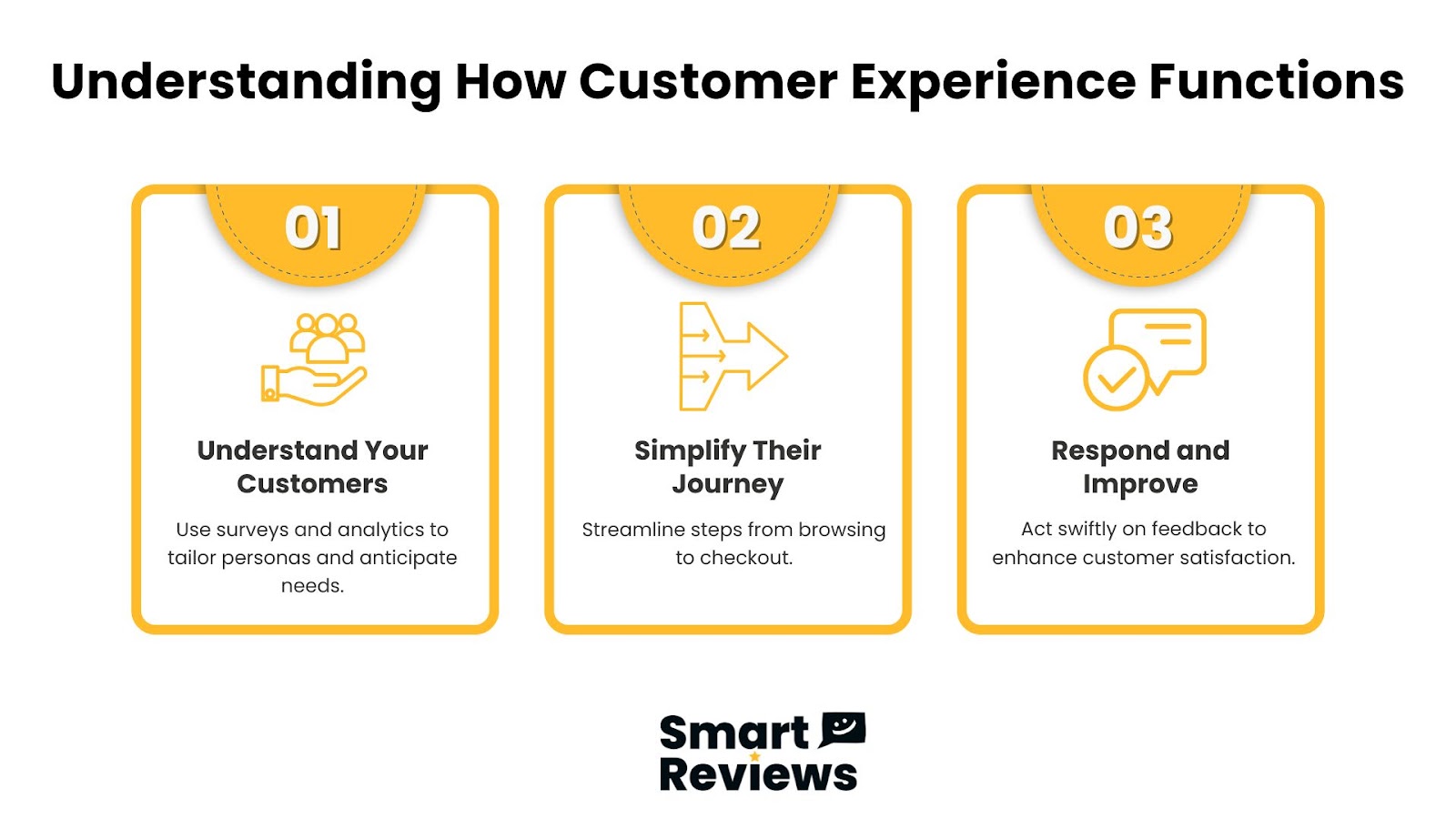 Understanding How Customer Experience Functions

01

Understand Your Customers

Use surveys and analytics to tailor personas and anticipate needs.

02

Simplify Their Journey

Streamline steps from browsing to checkout.

03

Respond and Improve

Act swiftly on feedback to enhance customer satisfaction.

Smart Reviews